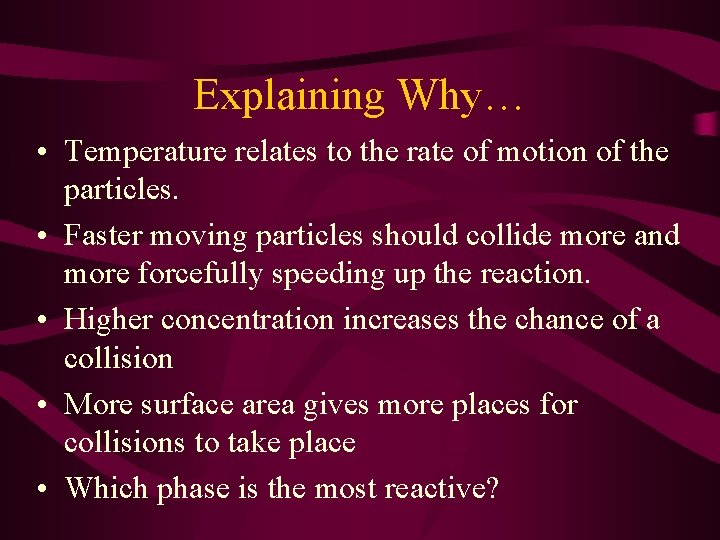 Explaining Why…

• Temperature relates to the rate of motion of the particles.

• Faster moving particles should collide more and more forcefully speeding up the reaction.

• Higher concentration increases the chance of a collision

• More surface area gives more places for collisions to take place

• Which phase is the most reactive?